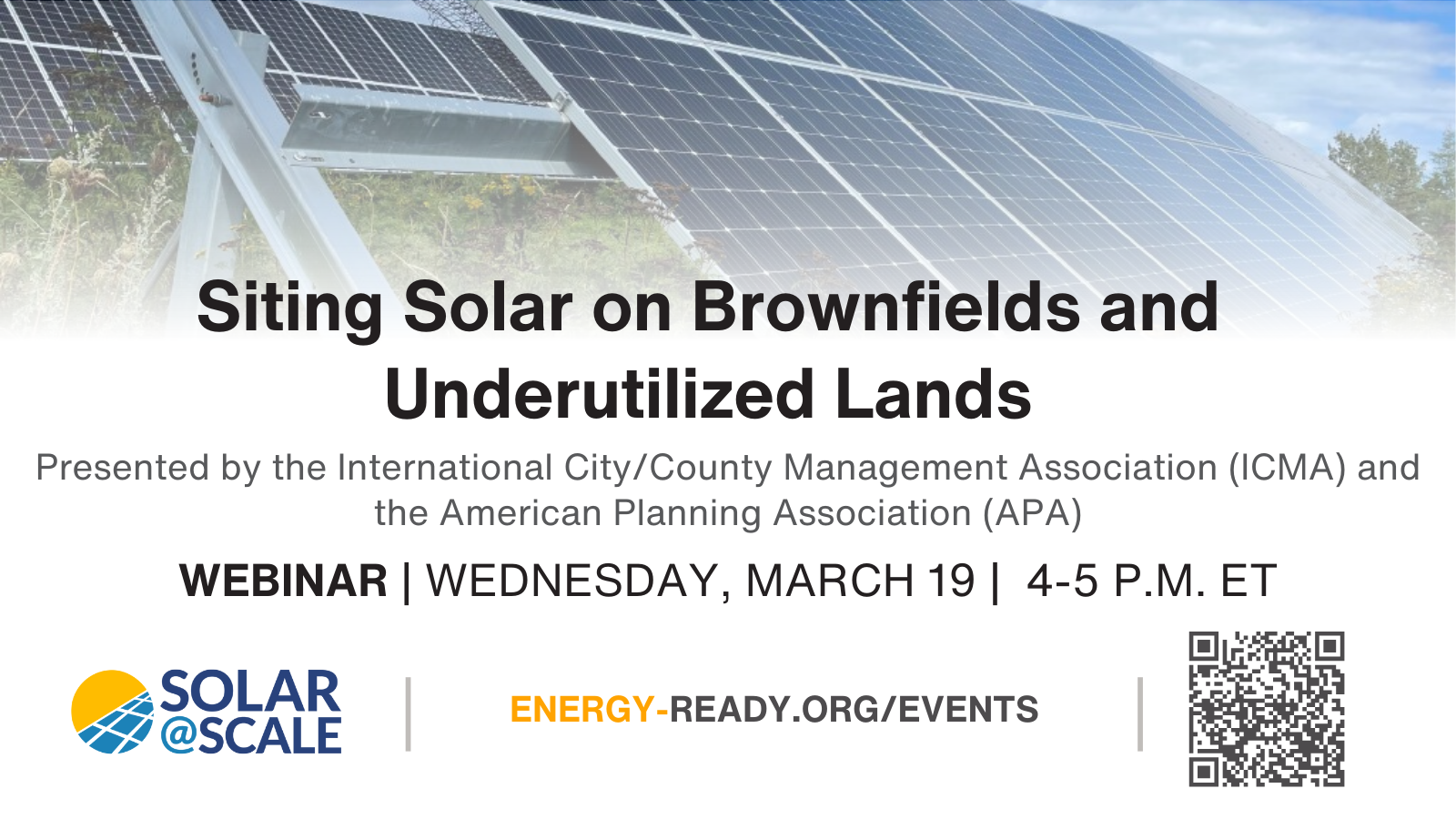 Siting Solar on Brownfields and Underutilized Lands

Presented by the International City/County Management Association (ICMA) and the American Planning Association (APA)

WEBINAR | WEDNESDAY, MARCH 19 | 4-5 P.M. ET

SOLAR @SCALE

ENERGY-READY.ORG/EVENTS